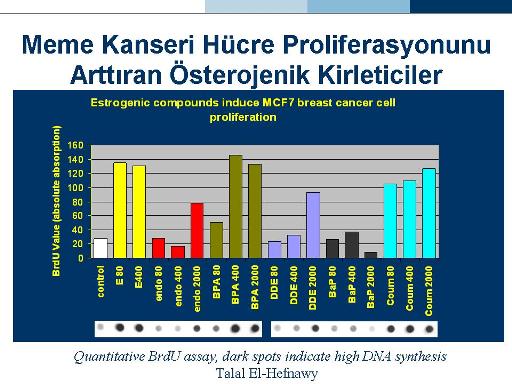 Meme Kanseri Hücre Proliferasyonunu Arttıran Österojenik Kirleticiler

Estrogenic compounds induce MCF7 breast cancer cell proliferation

BrdU Value (absolute absorption)

160
140
120
100
80
60
40
20
0

control
E 80
E400
endo 80
endo 400
endo 2000
BPA 80
BPA 400
BPA 2000
DDE 80
DDE 400
DDE 2000
BaP 80
BaP 400
BaP 2000
Coum 80
Coum 400
Coum 2000

Quantitative BrdU assay, dark spots indicate high DNA synthesis
Talal El-Hefnawy